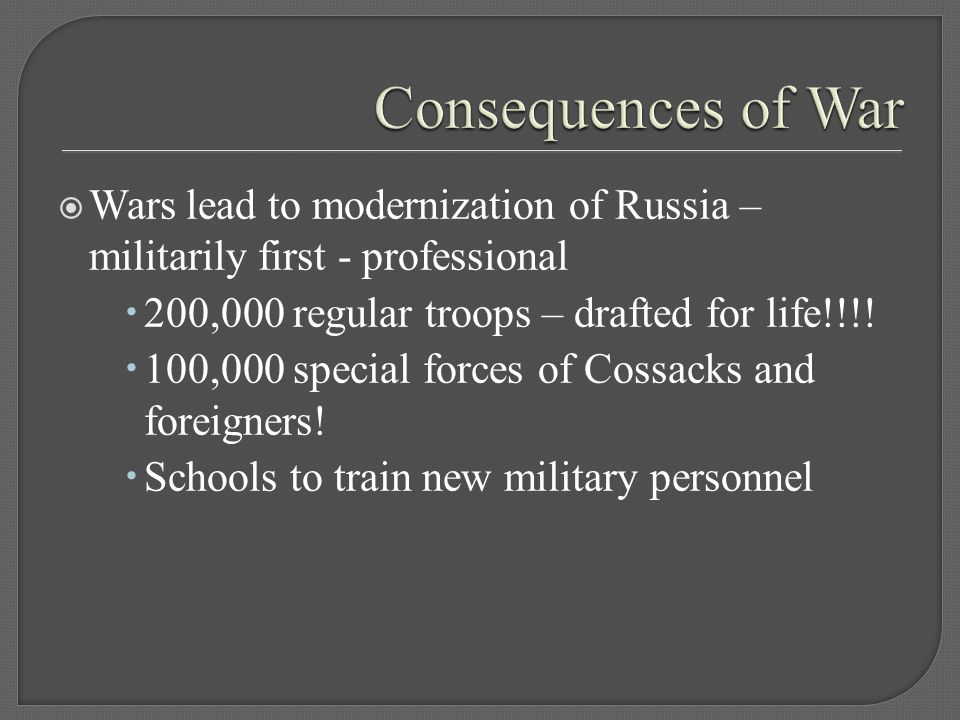 Consequences of War

Wars lead to modernization of Russia – militarily first - professional

200,000 regular troops – drafted for life!!!!

100,000 special forces of Cossacks and foreigners!

Schools to train new military personnel